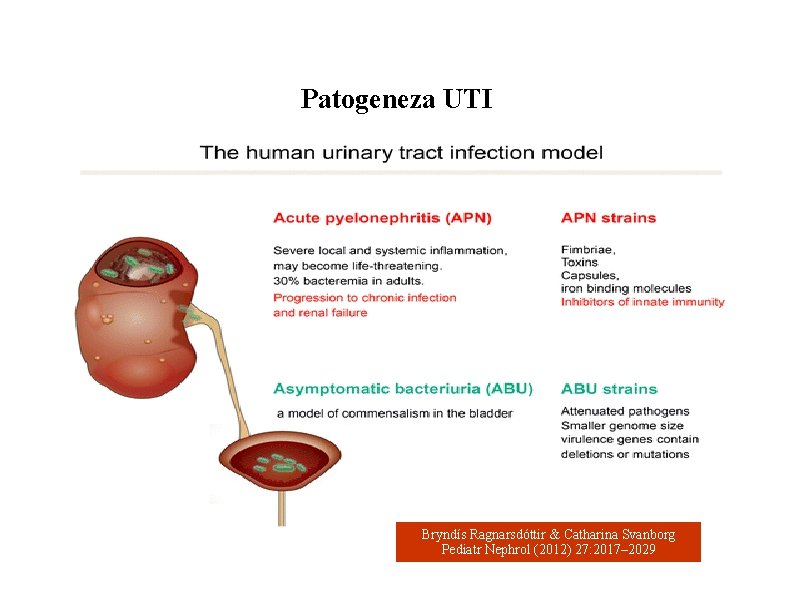 Patogeneza UTI

The human urinary tract infection model

Acute pyelonephritis (APN)

Severe local and systemic inflammation, may become life-threatening. 30% bacteremia in adults.
Progression to chronic infection and renal failure

APN strains

Fimbriae,
Toxins
Capsules,
iron binding molecules
Inhibitors of innate immunity

Asymptomatic bacteriuria (ABU)

a model of commensalism in the bladder

ABU strains

Attenuated pathogens
Smaller genome size
virulence genes contain deletions or mutations

Bryndís Ragnarsdóttir & Catharina Svanborg
Pediatr Nephrol (2012) 27:2017–2029